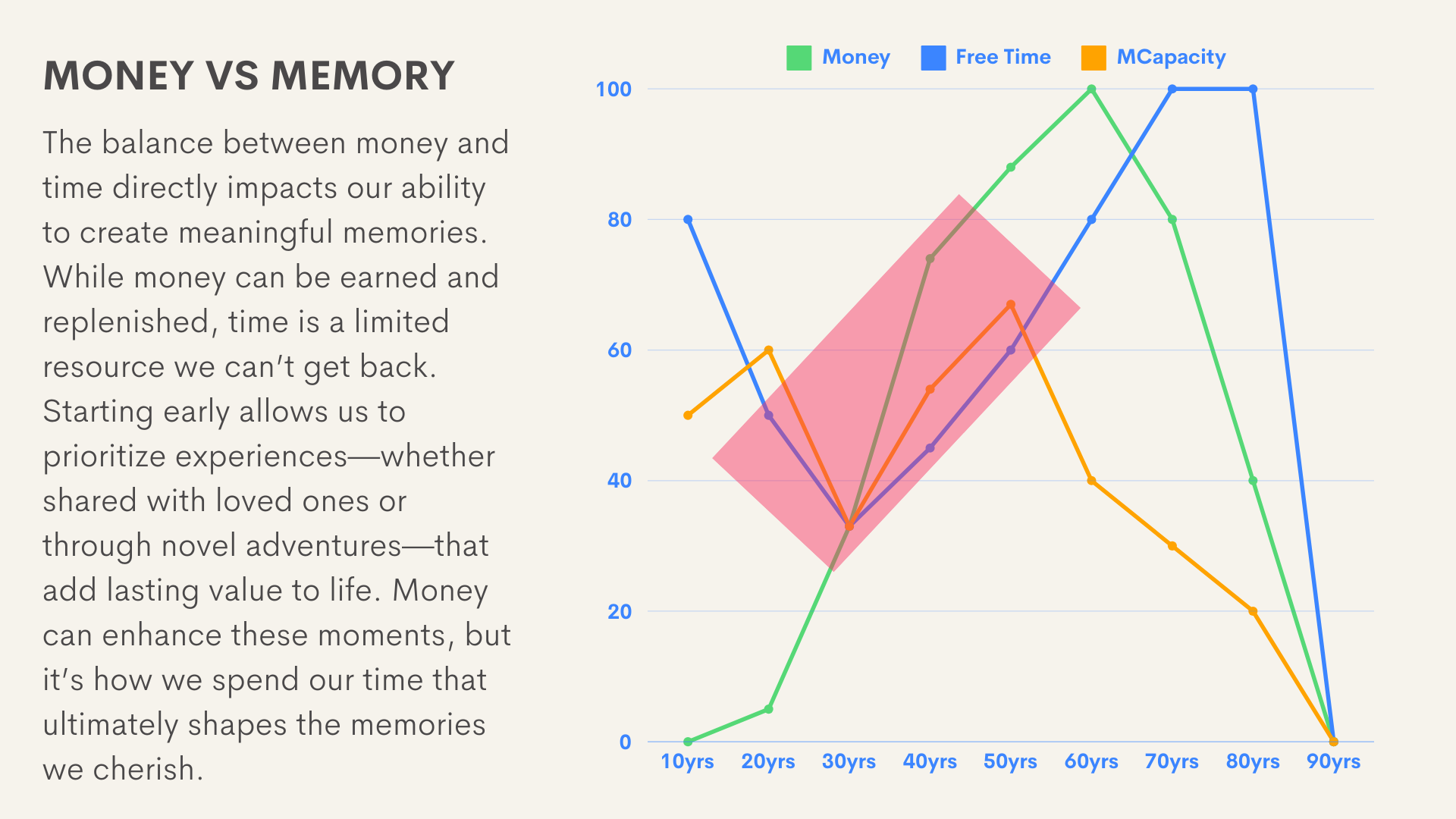 MONEY VS MEMORY

The balance between money and time directly impacts our ability to create meaningful memories. While money can be earned and replenished, time is a limited resource we can't get back. Starting early allows us to prioritize experiences—whether shared with loved ones or through novel adventures—that add lasting value to life. Money can enhance these moments, but it's how we spend our time that ultimately shapes the memories we cherish.

Money Free Time MCapacity

100
80
60
40
20
0

10yrs 20yrs 30yrs 40yrs 50yrs 60yrs 70yrs 80yrs 90yrs